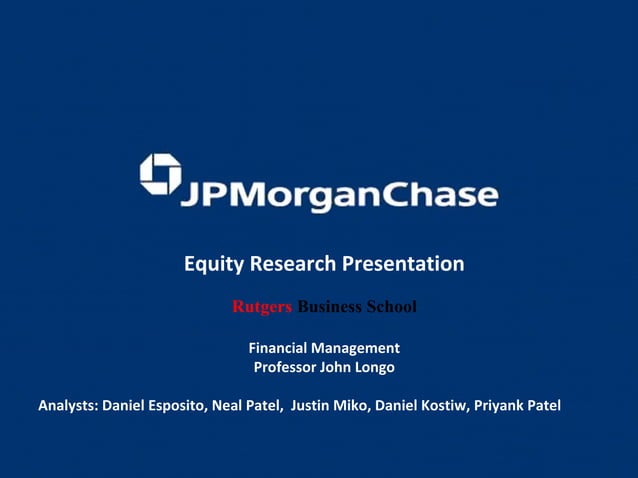 JPMorganChase

Equity Research Presentation

Rutgers Business School

Financial Management
Professor John Longo

Analysts: Daniel Esposito, Neal Patel, Justin Miko, Daniel Kostiw, Priyank Patel